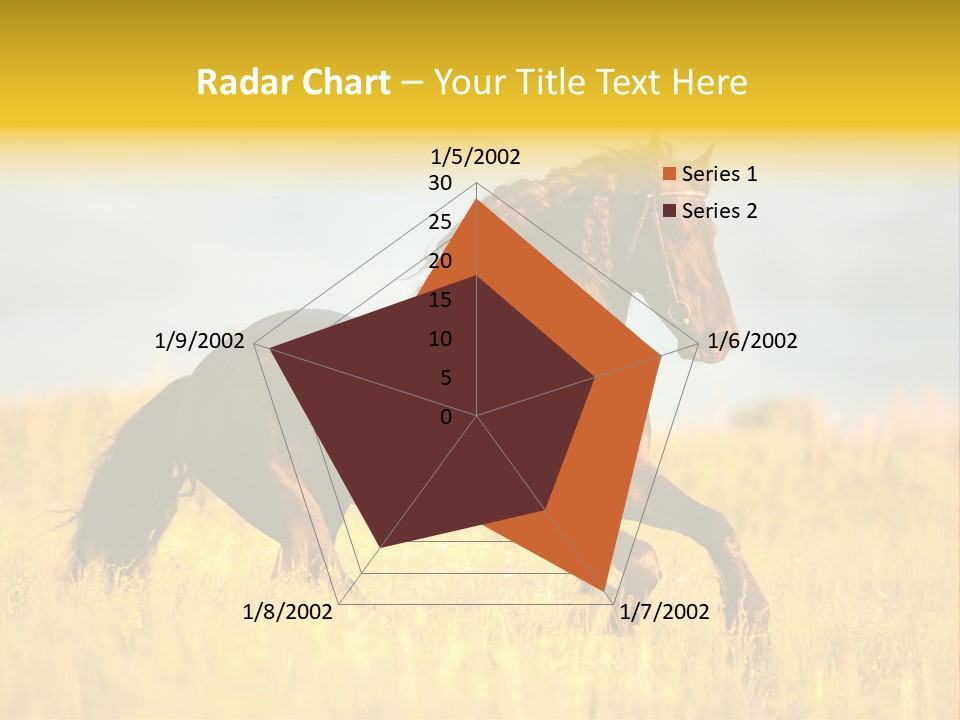 Radar Chart – Your Title Text Here

1/5/2002
30
25
20
15
10
5
0
1/6/2002
1/7/2002
1/8/2002
1/9/2002

Series 1
Series 2